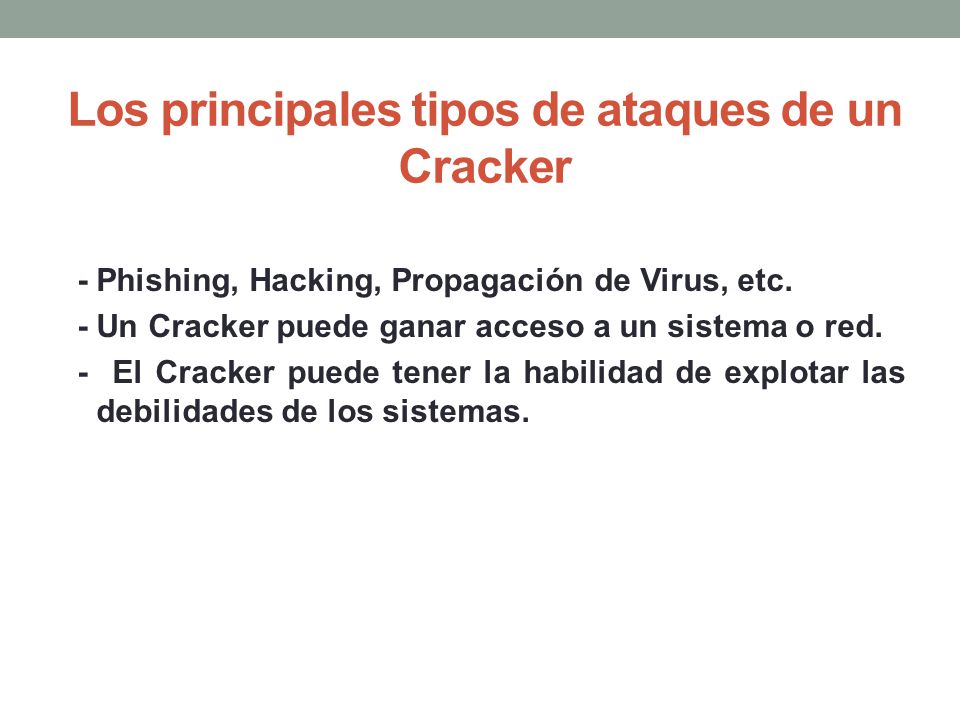 Los principales tipos de ataques de un Cracker

- Phishing, Hacking, Propagación de Virus, etc.
- Un Cracker puede ganar acceso a un sistema o red.
- El Cracker puede tener la habilidad de explotar las debilidades de los sistemas.